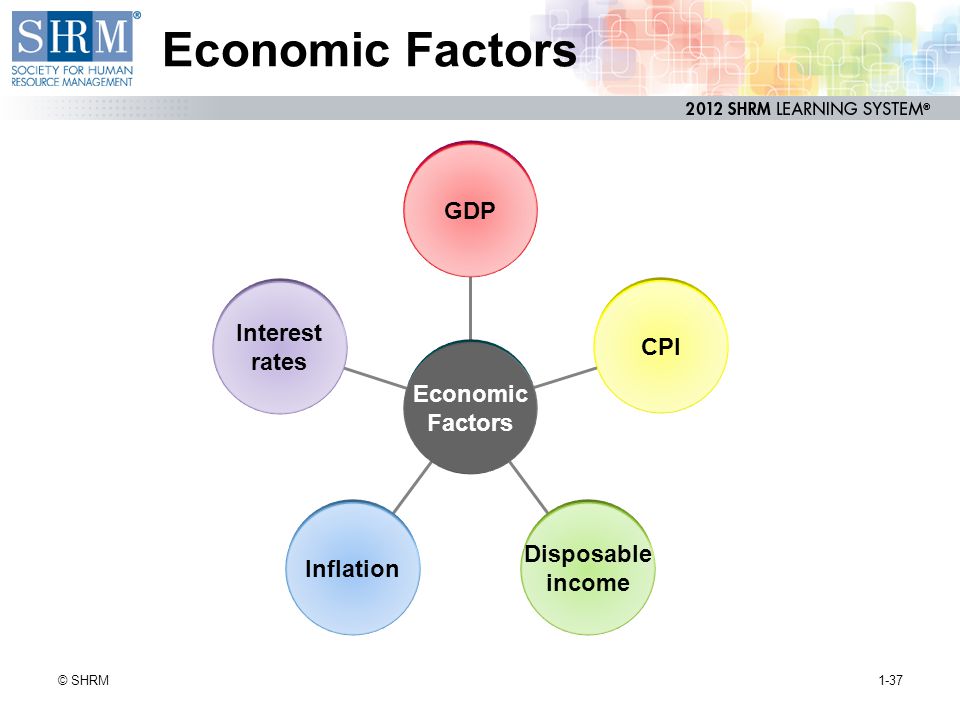 SHRM®
SOCIETY FOR HUMAN RESOURCE MANAGEMENT

Economic Factors

2012 SHRM LEARNING SYSTEM®

GDP

Interest rates

CPI

Economic Factors

Inflation

Disposable income

© SHRM

1-37